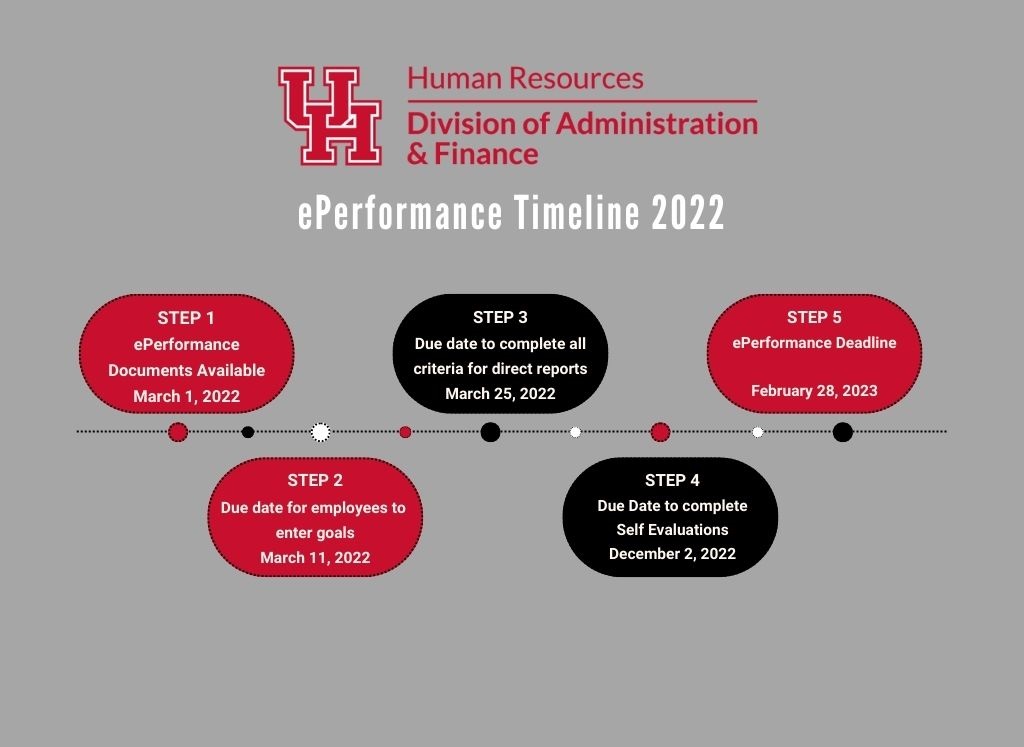 UH

Human Resources
Division of Administration & Finance

ePerformance Timeline 2022

STEP 1
ePerformance Documents Available
March 1, 2022

STEP 2
Due date for employees to enter goals
March 11, 2022

STEP 3
Due date to complete all criteria for direct reports
March 25, 2022

STEP 4
Due Date to complete Self Evaluations
December 2, 2022

STEP 5
ePerformance Deadline

February 28, 2023